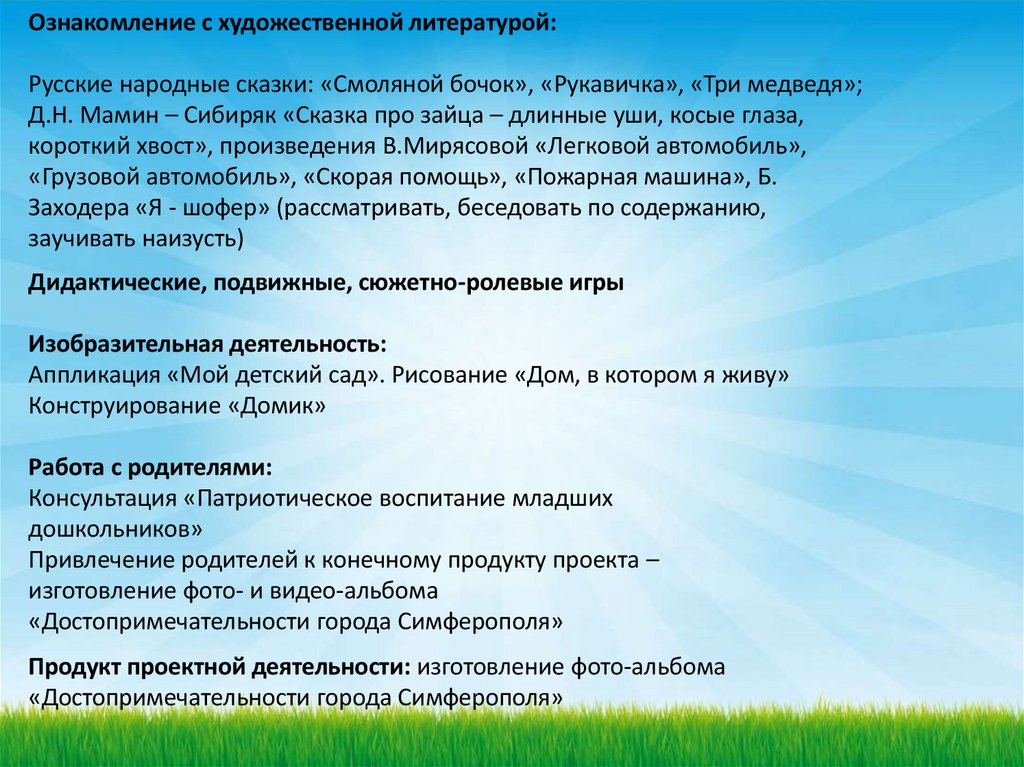 Ознакомление с художественной литературой:

Русские народные сказки: «Смоляной бочок», «Рукавичка», «Три медведя»; Д.Н. Мамин – Сибиряк «Сказка про зайца – длинные уши, косые глаза, короткий хвост», произведения В.Мирясовой «Легковой автомобиль», «Грузовой автомобиль», «Скорая помощь», «Пожарная машина», Б. Заходера «Я - шофер» (рассматривать, беседовать по содержанию, заучивать наизусть)

Дидактические, подвижные, сюжетно-ролевые игры

Изобразительная деятельность:
Аппликация «Мой детский сад». Рисование «Дом, в котором я живу»
Конструирование «Домик»

Работа с родителями:
Консультация «Патриотическое воспитание младших дошкольников»
Привлечение родителей к конечному продукту проекта – изготовление фото- и видео-альбома «Достопримечательности города Симферополя»

Продукт проектной деятельности: изготовление фото-альбома «Достопримечательности города Симферополя»